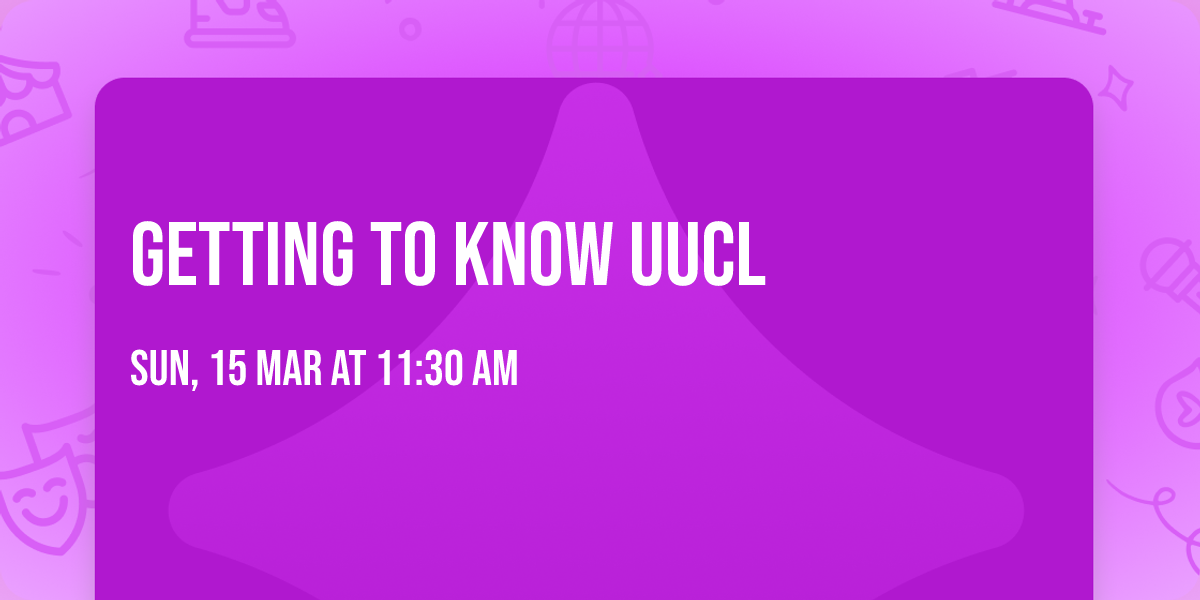 GETTING TO KNOW UUCL

SUN, 15 MAR AT 11:30 AM